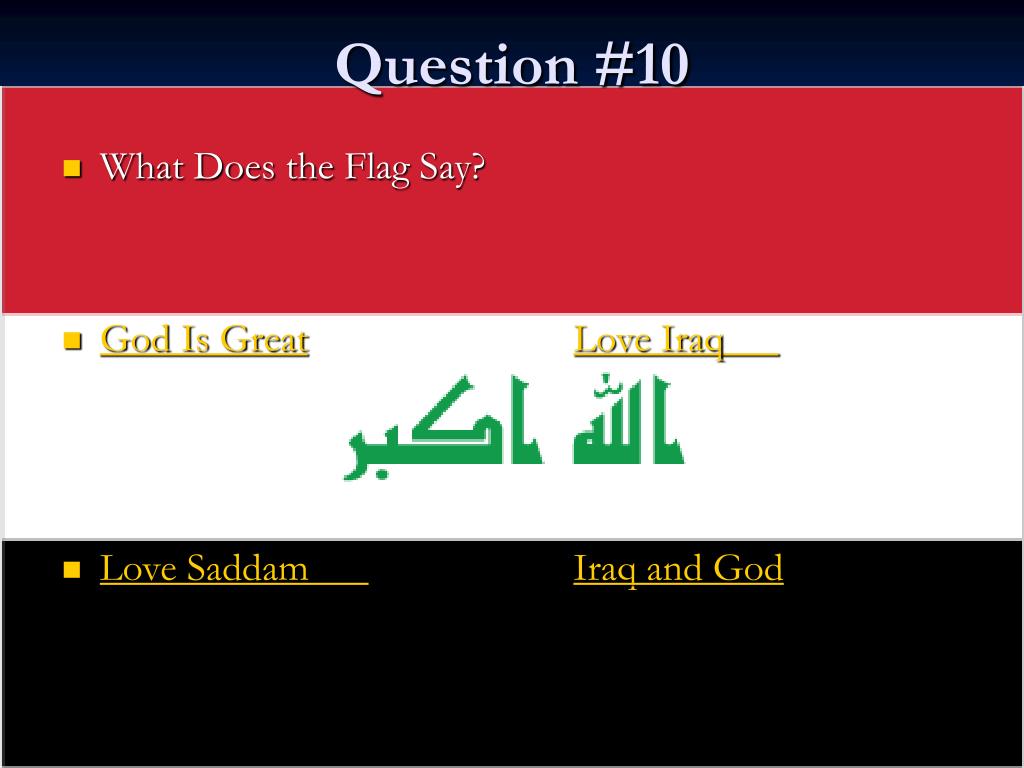 Question #10

What Does the Flag Say?

God Is Great

Love Iraq

الله اكبر

Love Saddam

Iraq and God